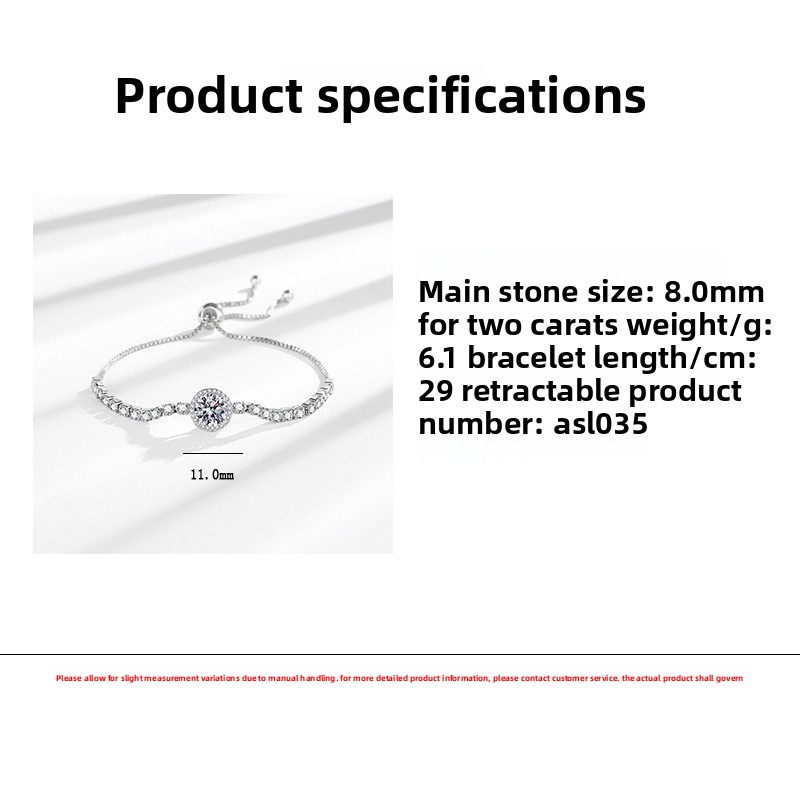 Product specifications

11.0mm

Main stone size: 8.0mm for two carats weight/g: 6.1 bracelet length/cm: 29 retractable product number: asl035

Please allow for slight measurement variations due to manual handling. for more detailed product information, please contact customer service. the actual product shall govern